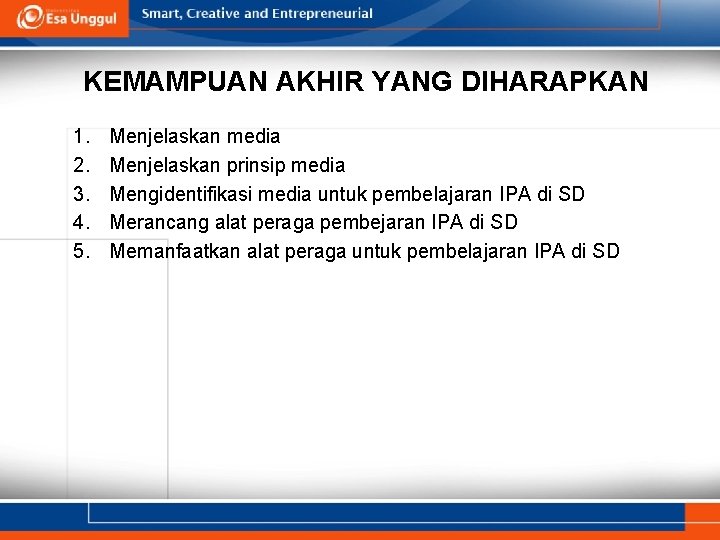 Esa Unggul

Smart, Creative and Entrepreneurial

KEMAMPUAN AKHIR YANG DIHARAPKAN

1. Menjelaskan media
2. Menjelaskan prinsip media
3. Mengidentifikasi media untuk pembelajaran IPA di SD
4. Merancang alat peraga pembejaran IPA di SD
5. Memanfaatkan alat peraga untuk pembelajaran IPA di SD